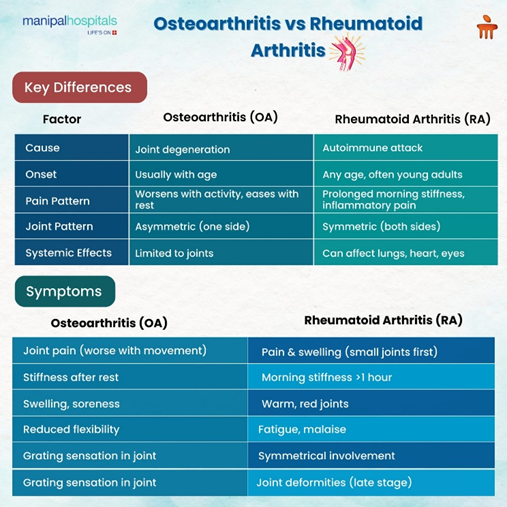 manipalhospitals
LIFE'S ON

Osteoarthritis vs Rheumatoid Arthritis

Key Differences

| Factor | Osteoarthritis (OA) | Rheumatoid Arthritis (RA) |
|---|---|---|
| Cause | Joint degeneration | Autoimmune attack |
| Onset | Usually with age | Any age, often young adults |
| Pain Pattern | Worsens with activity, eases with rest | Prolonged morning stiffness, inflammatory pain |
| Joint Pattern | Asymmetric (one side) | Symmetric (both sides) |
| Systemic Effects | Limited to joints | Can affect lungs, heart, eyes |

Symptoms

| Osteoarthritis (OA) | Rheumatoid Arthritis (RA) |
|---|---|
| Joint pain (worse with movement) | Pain & swelling (small joints first) |
| Stiffness after rest | Morning stiffness >1 hour |
| Swelling, soreness | Warm, red joints |
| Reduced flexibility | Fatigue, malaise |
| Grating sensation in joint | Symmetrical involvement |
| Grating sensation in joint | Joint deformities (late stage) |